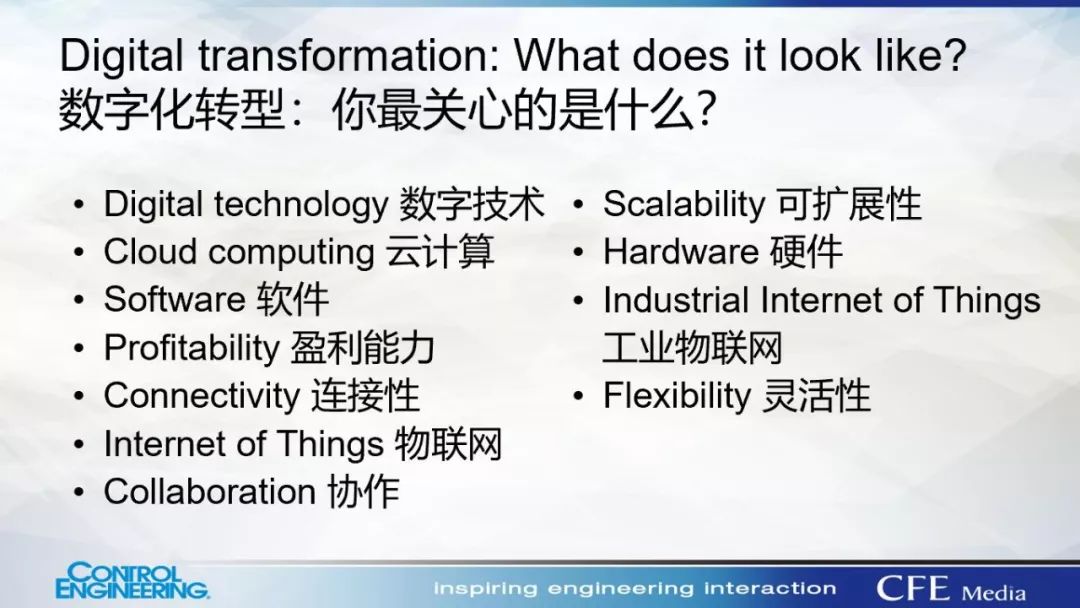 Digital transformation: What does it look like?
数字化转型：你最关心的是什么？

• Digital technology 数字技术
• Cloud computing 云计算
• Software 软件
• Profitability 盈利能力
• Connectivity 连接性
• Internet of Things 物联网
• Collaboration 协作

• Scalability 可扩展性
• Hardware 硬件
• Industrial Internet of Things 工业物联网
• Flexibility 灵活性

CONTROL ENGINEERING.
inspiring engineering interaction
CFE Media